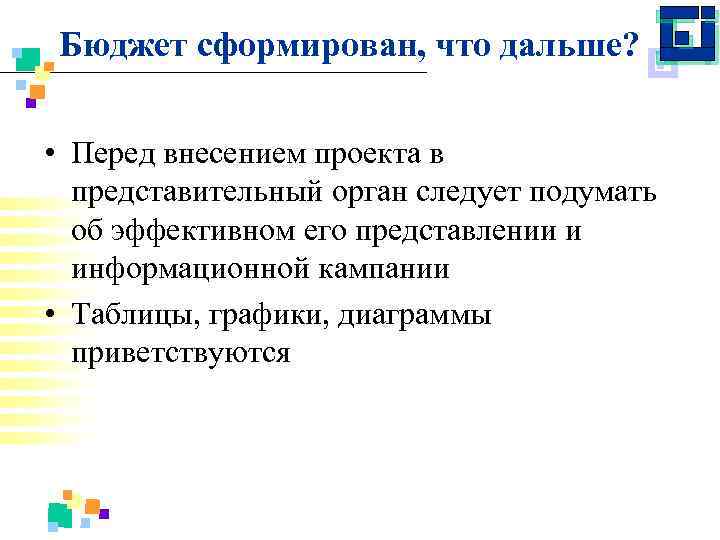 Бюджет сформирован, что дальше?

• Перед внесением проекта в представительный орган следует подумать об эффективном его представлении и информационной кампании

• Таблицы, графики, диаграммы приветствуются